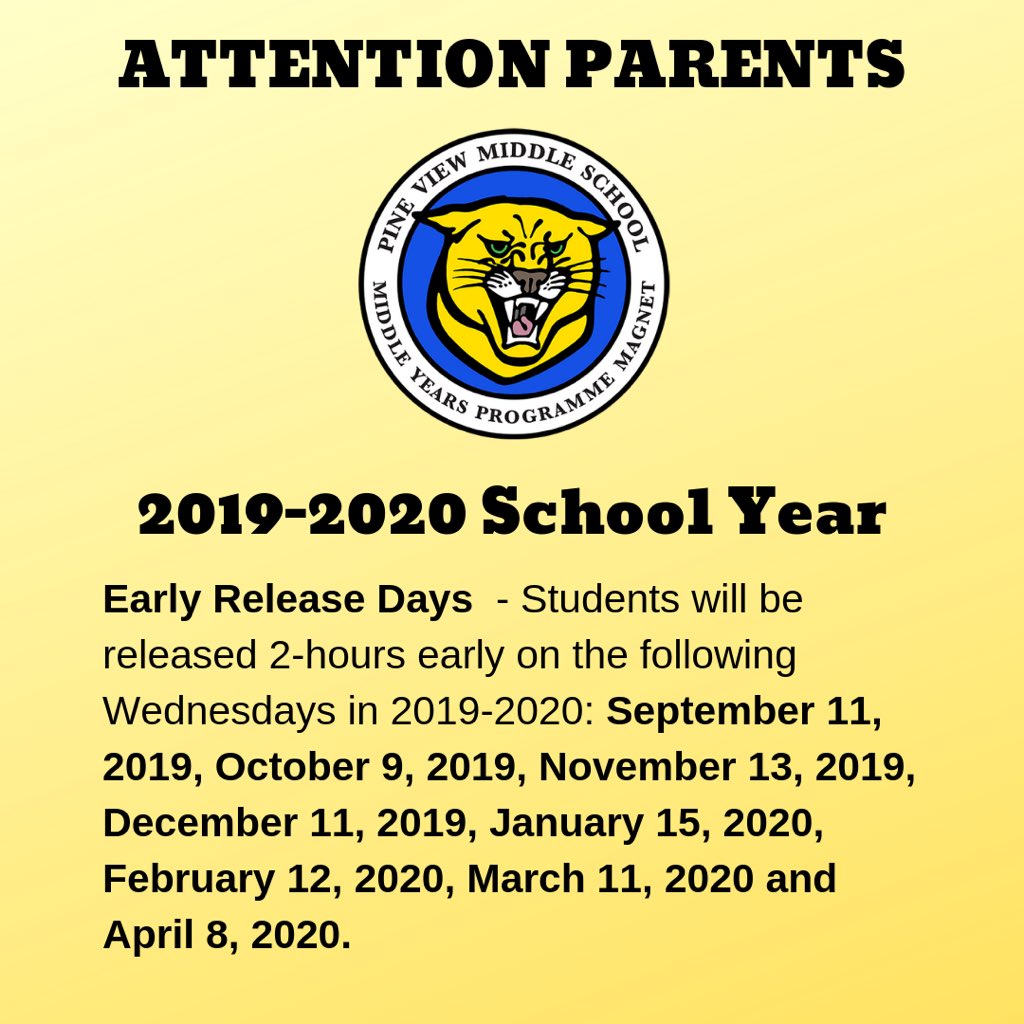 ATTENTION PARENTS

PINE VIEW MIDDLE SCHOOL
MIDDLE YEARS PROGRAMME MAGNET

2019-2020 School Year

Early Release Days - Students will be released 2-hours early on the following Wednesdays in 2019-2020: September 11, 2019, October 9, 2019, November 13, 2019, December 11, 2019, January 15, 2020, February 12, 2020, March 11, 2020 and April 8, 2020.